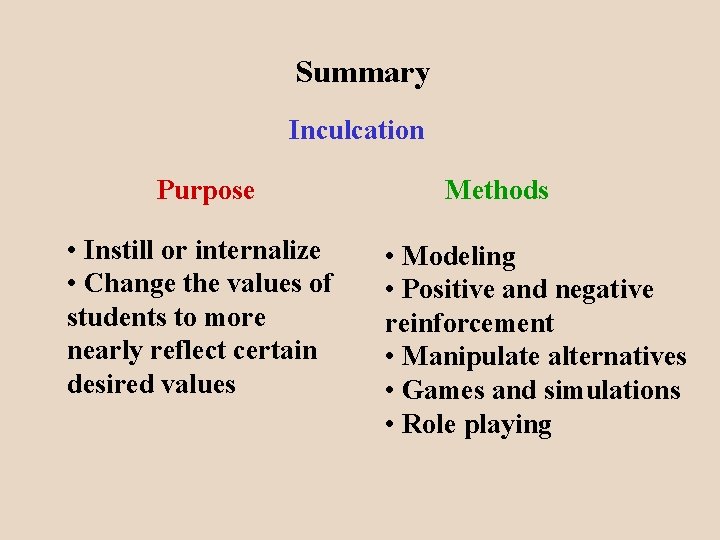 Summary

Inculcation

Purpose

• Instill or internalize
• Change the values of students to more nearly reflect certain desired values

Methods

• Modeling
• Positive and negative reinforcement
• Manipulate alternatives
• Games and simulations
• Role playing